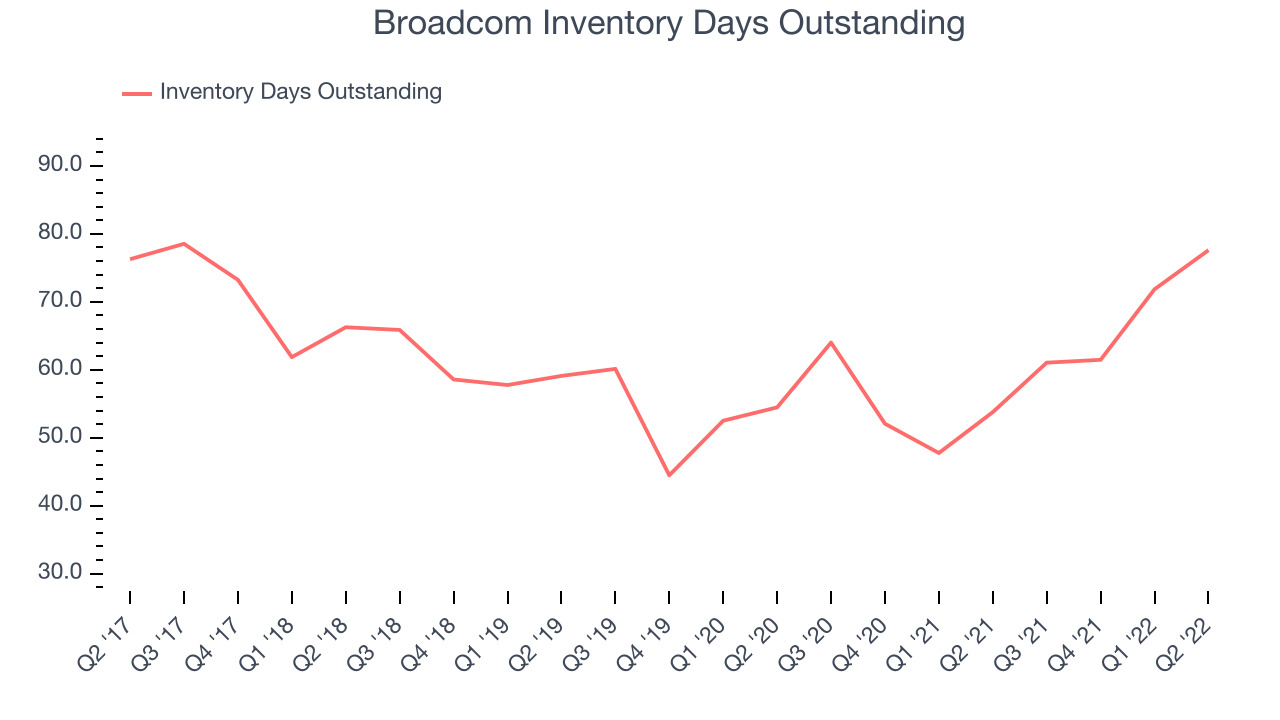 Broadcom Inventory Days Outstanding

Inventory Days Outstanding

90.0
80.0
70.0
60.0
50.0
40.0
30.0

Q2 '17 Q3 '17 Q4 '17 Q1 '18 Q2 '18 Q3 '18 Q4 '18 Q1 '19 Q2 '19 Q3 '19 Q4 '19 Q1 '20 Q2 '20 Q3 '20 Q4 '20 Q1 '21 Q2 '21 Q3 '21 Q4 '21 Q1 '22 Q2 '22